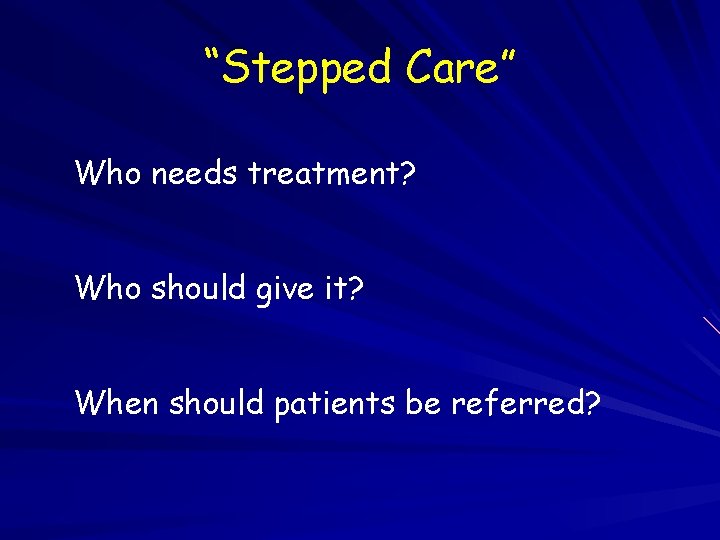 “Stepped Care”

Who needs treatment?

Who should give it?

When should patients be referred?